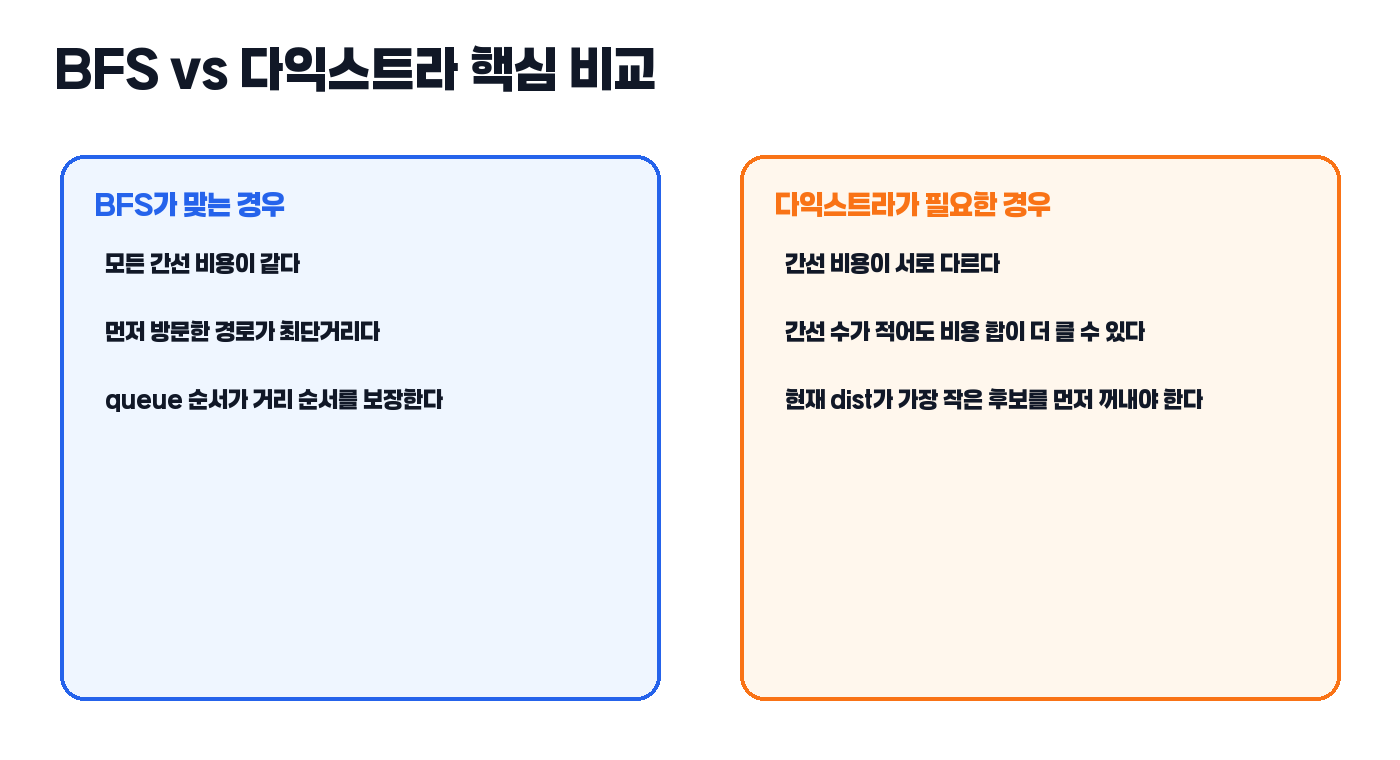 BFS vs 다익스트라 핵심 비교

BFS가 맞는 경우

모든 간선 비용이 같다

먼저 방문한 경로가 최단거리다

queue 순서가 거리 순서를 보장한다

다익스트라가 필요한 경우

간선 비용이 서로 다르다

간선 수가 적어도 비용 합이 더 클 수 있다

현재 dist가 가장 작은 후보를 먼저 꺼내야 한다